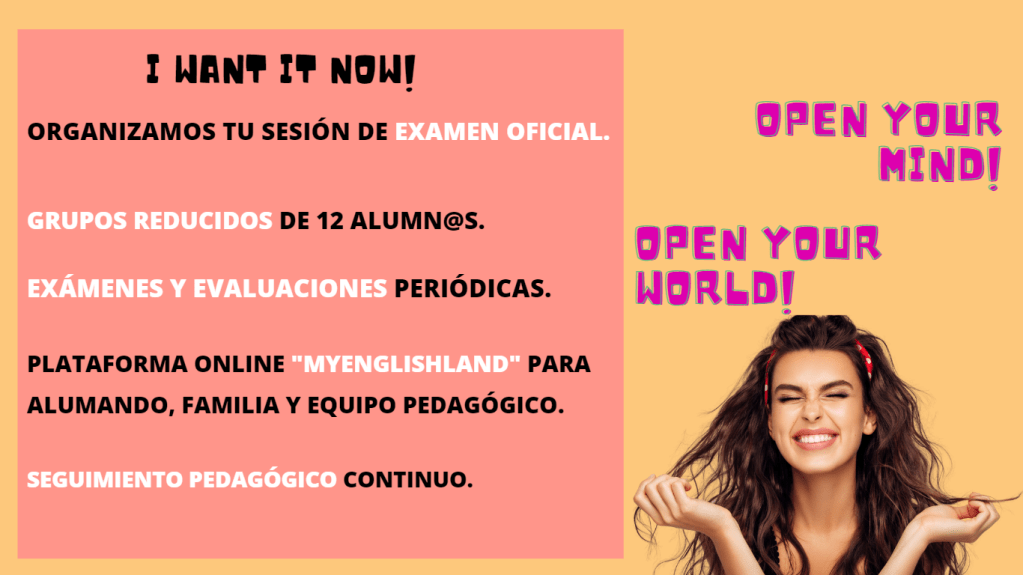 I WANT IT NOW!

ORGANIZAMOS TU SESIÓN DE EXAMEN OFICIAL.

GRUPOS REDUCIDOS DE 12 ALUMN@S.

EXÁMENES Y EVALUACIONES PERIÓDICAS.

PLATAFORMA ONLINE "MYENGLISHLAND" PARA ALUMANDO, FAMILIA Y EQUIPO PEDAGÓGICO.

SEGUIMIENTO PEDAGÓGICO CONTINUO.

OPEN YOUR MIND!

OPEN YOUR WORLD!